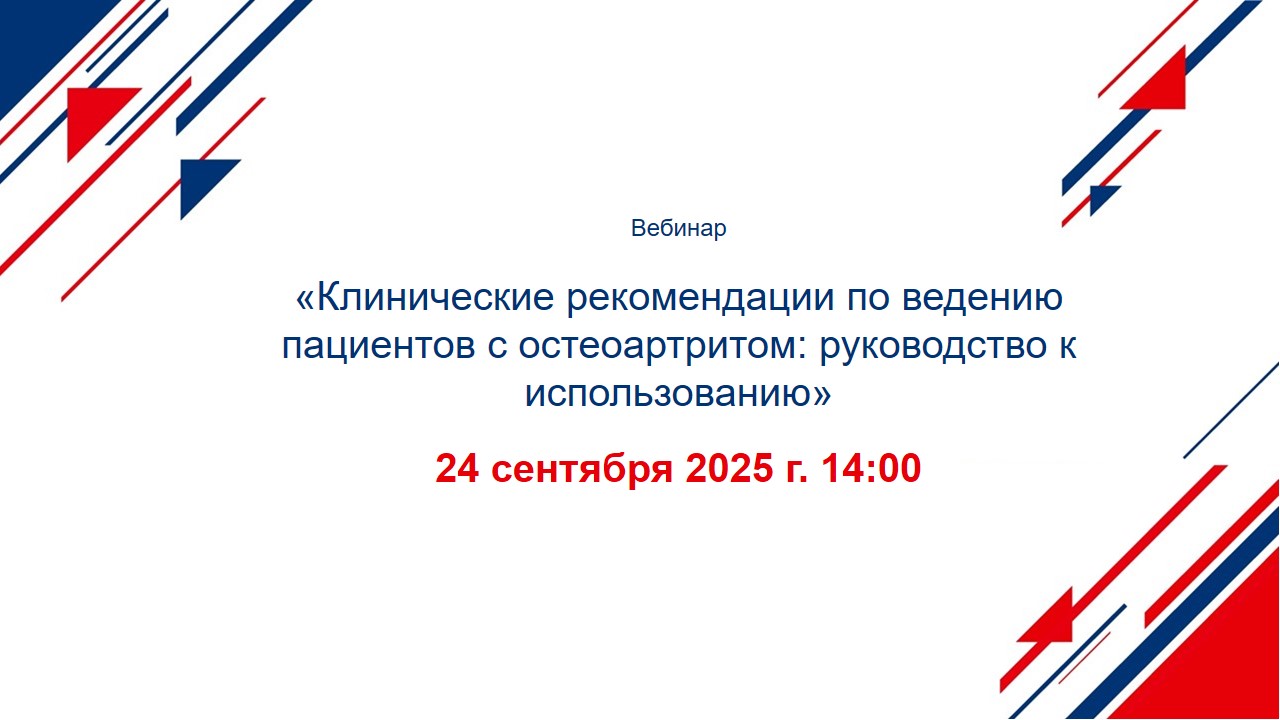 Вебинар

«Клинические рекомендации по ведению пациентов с остеоартритом: руководство к использованию»

24 сентября 2025 г. 14:00